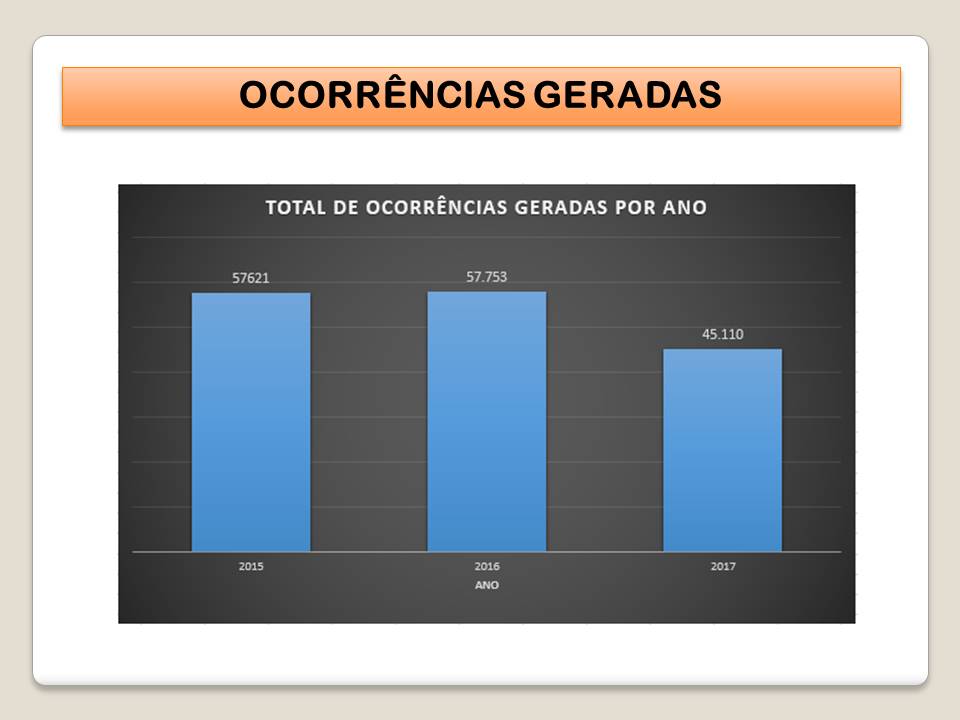 OCORRÊNCIAS GERADAS

TOTAL DE OCORRÊNCIAS GERADAS POR ANO

57621

57.753

45.110

2015

2016

2017

ANO